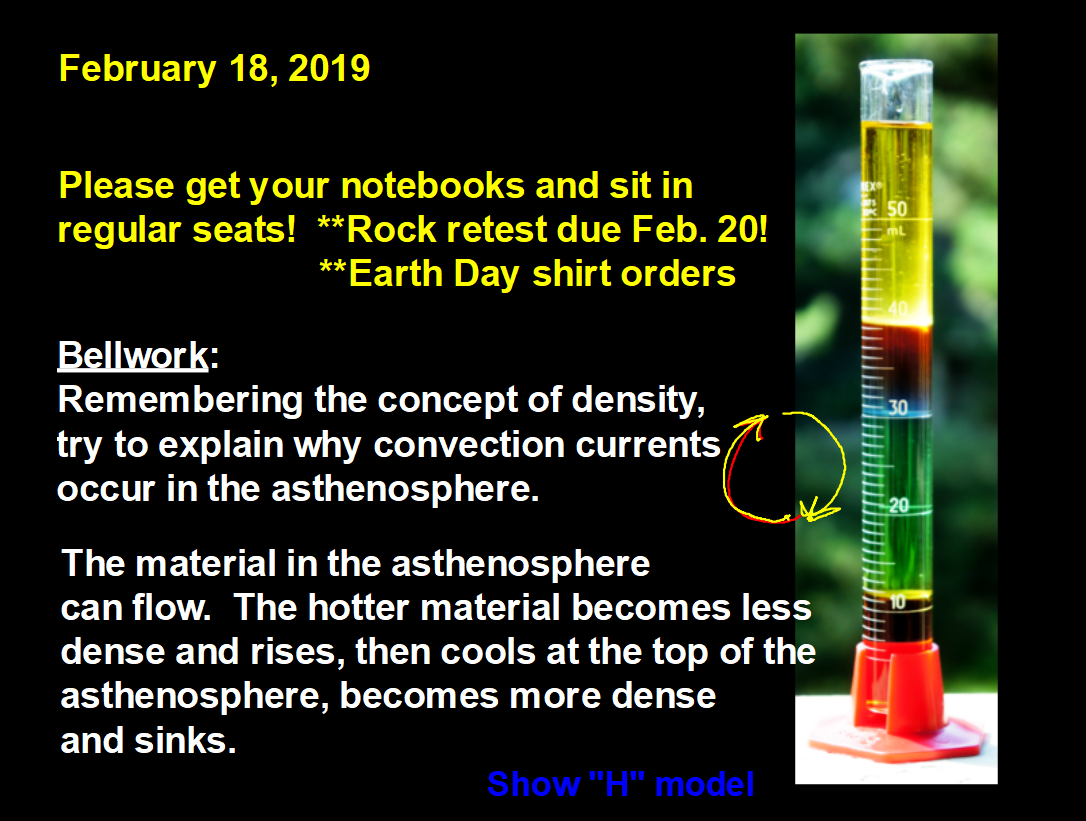 February 18, 2019

Please get your notebooks and sit in regular seats! **Rock retest due Feb. 20!
**Earth Day shirt orders

Bellwork:
Remembering the concept of density, try to explain why convection currents occur in the asthenosphere.

The material in the asthenosphere can flow. The hotter material becomes less dense and rises, then cools at the top of the asthenosphere, becomes more dense and sinks.

Show "H" model

50
mL
40
30
20
10